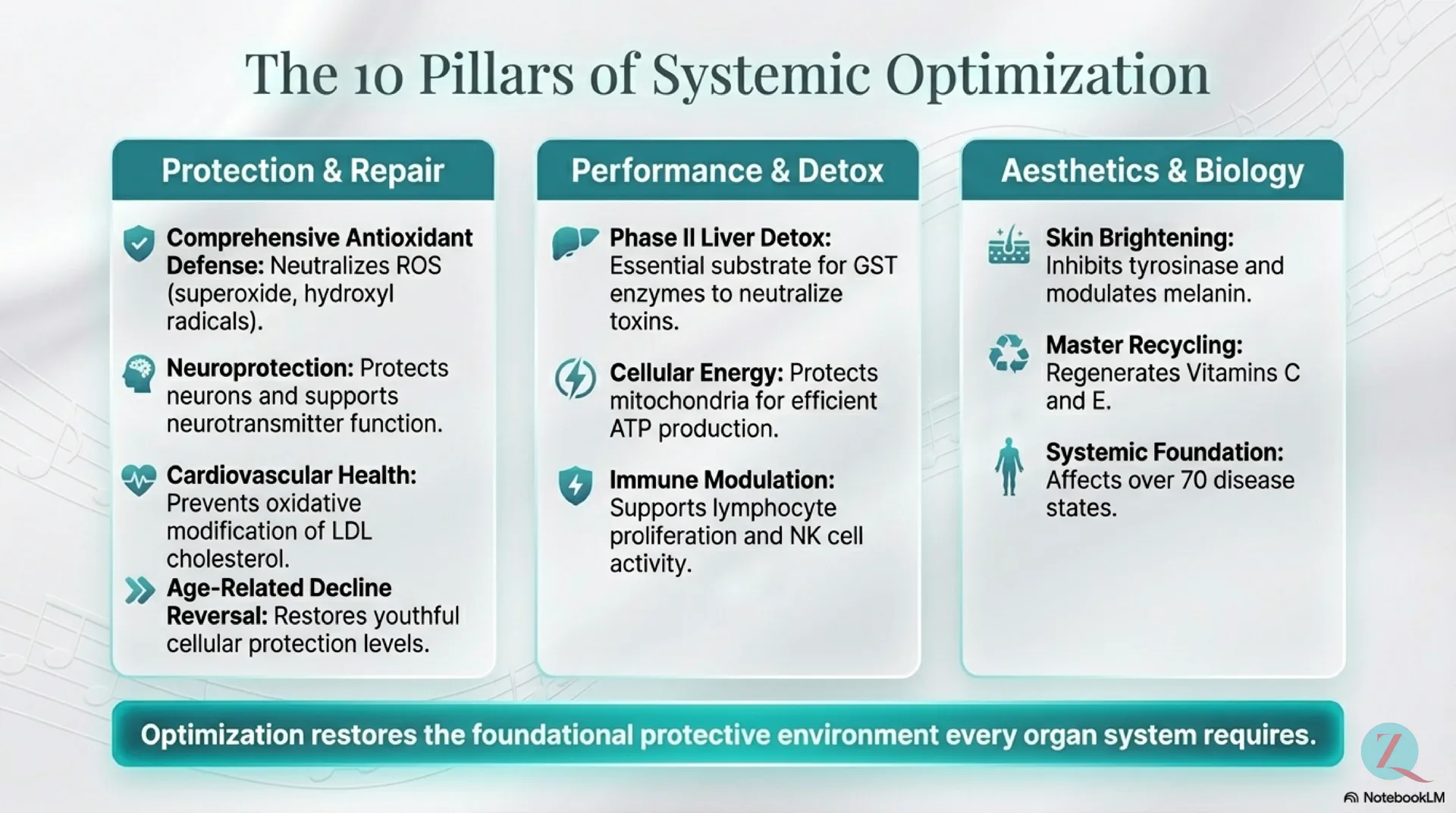 The 10 Pillars of Systemic Optimization

Protection & Repair

Comprehensive Antioxidant Defense: Neutralizes ROS (superoxide, hydroxyl radicals).

Neuroprotection: Protects neurons and supports neurotransmitter function.

Cardiovascular Health: Prevents oxidative modification of LDL cholesterol.

Age-Related Decline Reversal: Restores youthful cellular protection levels.

Performance & Detox

Phase II Liver Detox: Essential substrate for GST enzymes to neutralize toxins.

Cellular Energy: Protects mitochondria for efficient ATP production.

Immune Modulation: Supports lymphocyte proliferation and NK cell activity.

Aesthetics & Biology

Skin Brightening: Inhibits tyrosinase and modulates melanin.

Master Recycling: Regenerates Vitamins C and E.

Systemic Foundation: Affects over 70 disease states.

Optimization restores the foundational protective environment every organ system requires.

Z

NotebookLM